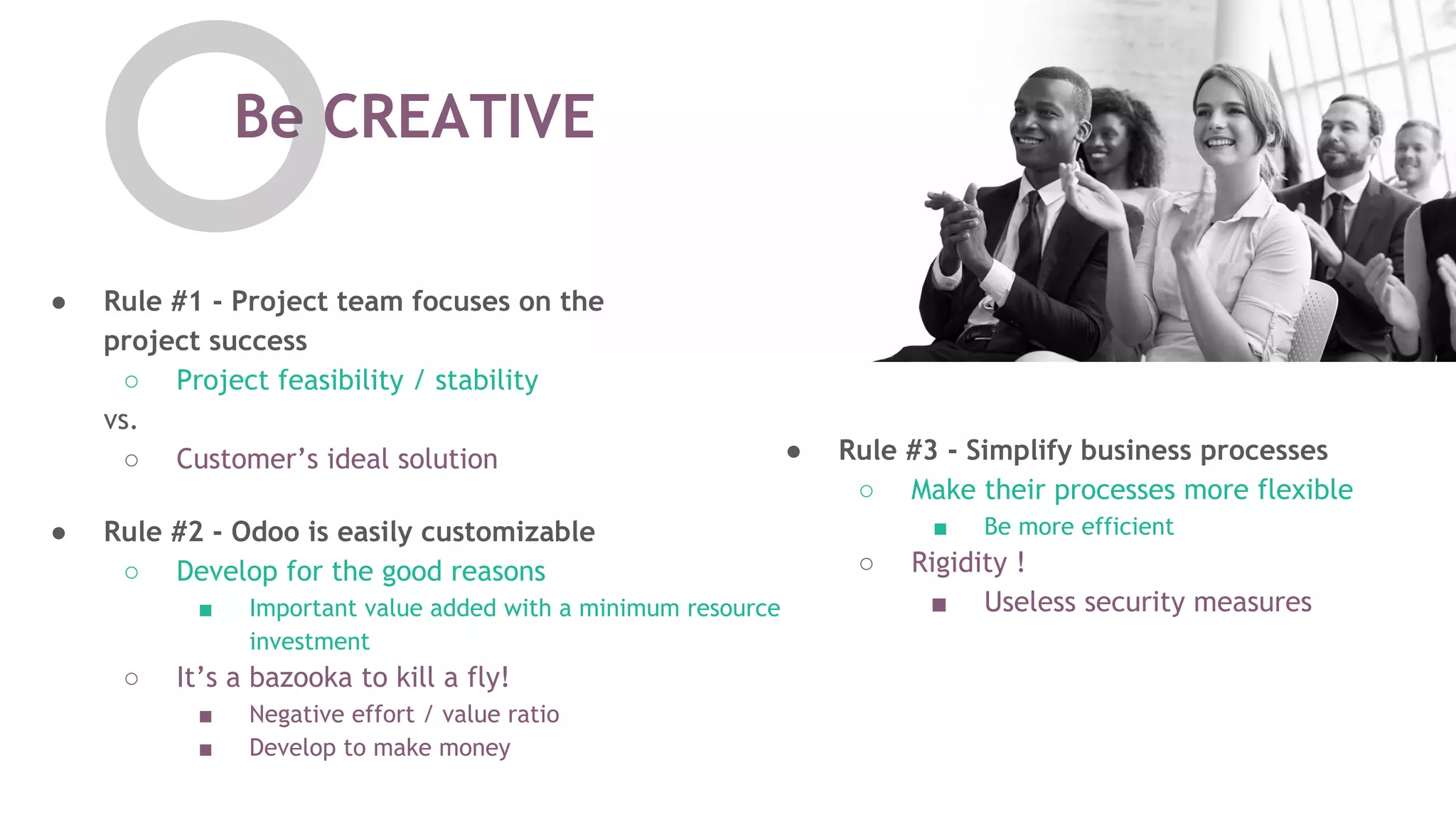 Be CREATIVE

● Rule #1 - Project team focuses on the project success
○ Project feasibility / stability
vs.
○ Customer's ideal solution

● Rule #2 - Odoo is easily customizable
○ Develop for the good reasons
■ Important value added with a minimum resource investment
○ It's a bazooka to kill a fly!
■ Negative effort / value ratio
■ Develop to make money

● Rule #3 - Simplify business processes
○ Make their processes more flexible
■ Be more efficient
○ Rigidity !
■ Useless security measures